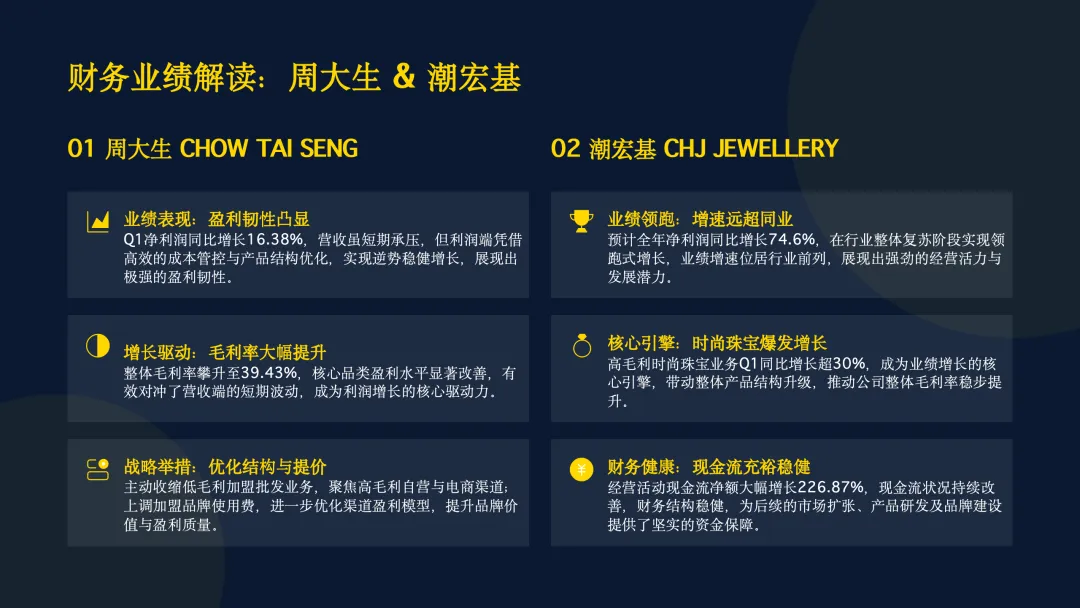 财务业绩解读：周大生 & 潮宏基

01 周大生 CHOW TAI SENG

业绩表现：盈利韧性凸显
Q1净利润同比增长16.38%，营收虽短期承压，但利润端凭借高效的成本管控与产品结构优化，实现逆势稳健增长，展现出极强的盈利韧性。

增长驱动：毛利率大幅提升
整体毛利率攀升至39.43%，核心品类盈利水平显著改善，有效对冲了营收端的短期波动，成为利润增长的核心驱动力。

战略举措：优化结构与提价
主动收缩低毛利加盟批发业务，聚焦高毛利自营与电商渠道；上调加盟品牌使用费，进一步优化渠道盈利模型，提升品牌价值与盈利质量。

02 潮宏基 CHJ JEWELLERY

业绩领跑：增速远超同业
预计全年净利润同比增长74.6%，在行业整体复苏阶段实现领跑式增长，业绩增速位居行业前列，展现出强劲的经营活力与发展潜力。

核心引擎：时尚珠宝爆发增长
高毛利时尚珠宝业务Q1同比增长超30%，成为业绩增长的核心引擎，带动整体产品结构升级，推动公司整体毛利率稳步提升。

财务健康：现金流充裕稳健
经营活动现金流净额大幅增长226.87%，现金流状况持续改善，财务结构稳健，为后续的市场扩张、产品研发及品牌建设提供了坚实的资金保障。